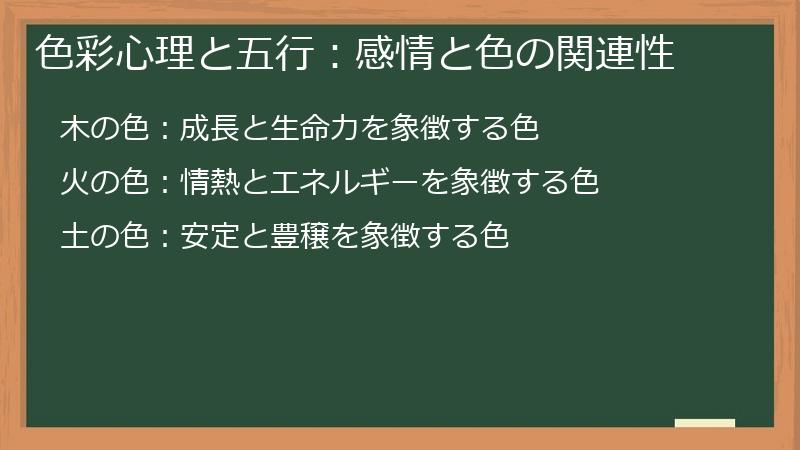 色彩心理と五行：感情と色の関連性

木の色：成長と生命力を象徴する色

火の色：情熱とエネルギーを象徴する色

土の色：安定と豊穣を象徴する色